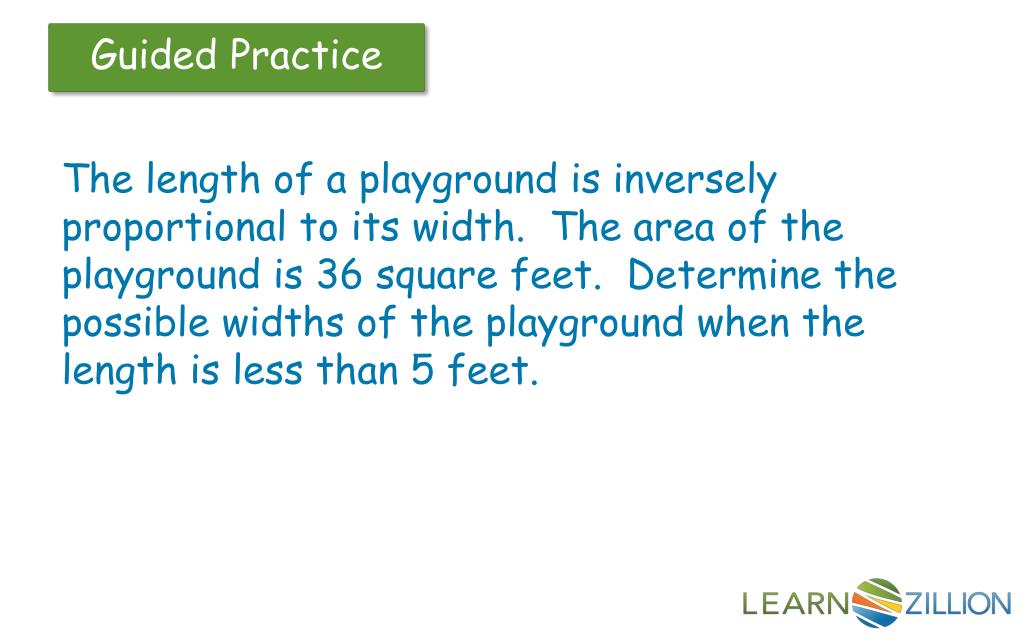 Guided Practice

The length of a playground is inversely proportional to its width.  The area of the playground is 36 square feet.  Determine the possible widths of the playground when the length is less than 5 feet.

LEARNZILLION